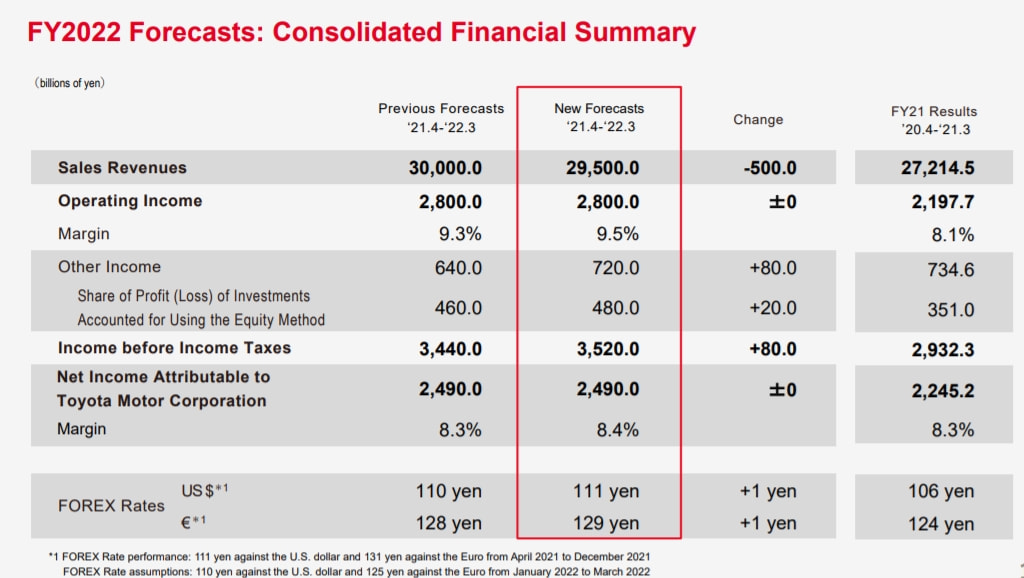 FY2022 Forecasts: Consolidated Financial Summary

（billions of yen）

| | Previous Forecasts '21.4-'22.3 | New Forecasts '21.4-'22.3 | Change | FY21 Results '20.4-'21.3 |
|---|---|---|---|---|
| Sales Revenues | 30,000.0 | 29,500.0 | -500.0 | 27,214.5 |
| Operating Income | 2,800.0 | 2,800.0 | ±0 | 2,197.7 |
| Margin | 9.3% | 9.5% | | 8.1% |
| Other Income | 640.0 | 720.0 | +80.0 | 734.6 |
| Share of Profit (Loss) of Investments Accounted for Using the Equity Method | 460.0 | 480.0 | +20.0 | 351.0 |
| Income before Income Taxes | 3,440.0 | 3,520.0 | +80.0 | 2,932.3 |
| Net Income Attributable to Toyota Motor Corporation | 2,490.0 | 2,490.0 | ±0 | 2,245.2 |
| Margin | 8.3% | 8.4% | | 8.3% |
| FOREX Rates US$*1 | 110 yen | 111 yen | +1 yen | 106 yen |
| €*1 | 128 yen | 129 yen | +1 yen | 124 yen |

*1 FOREX Rate performance: 111 yen against the U.S. dollar and 131 yen against the Euro from April 2021 to December 2021
FOREX Rate assumptions: 110 yen against the U.S. dollar and 125 yen against the Euro from January 2022 to March 2022